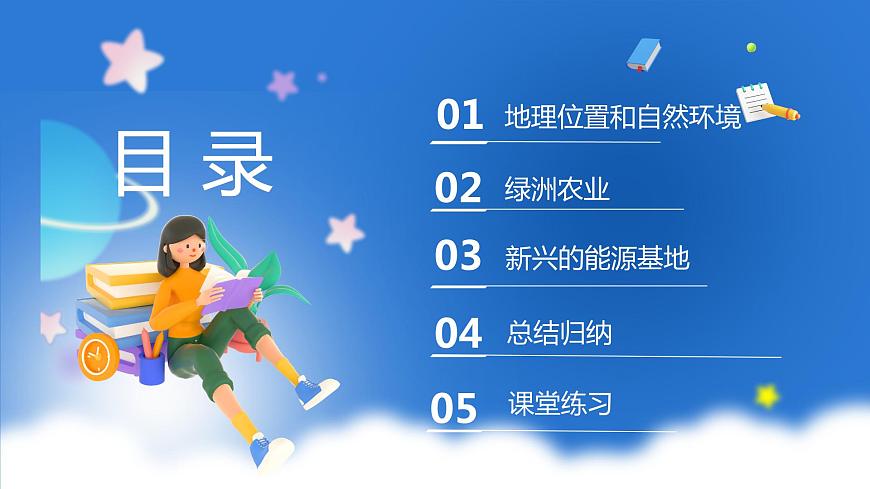 目录

01 地理位置和自然环境

02 绿洲农业

03 新兴的能源基地

04 总结归纳

05 课堂练习